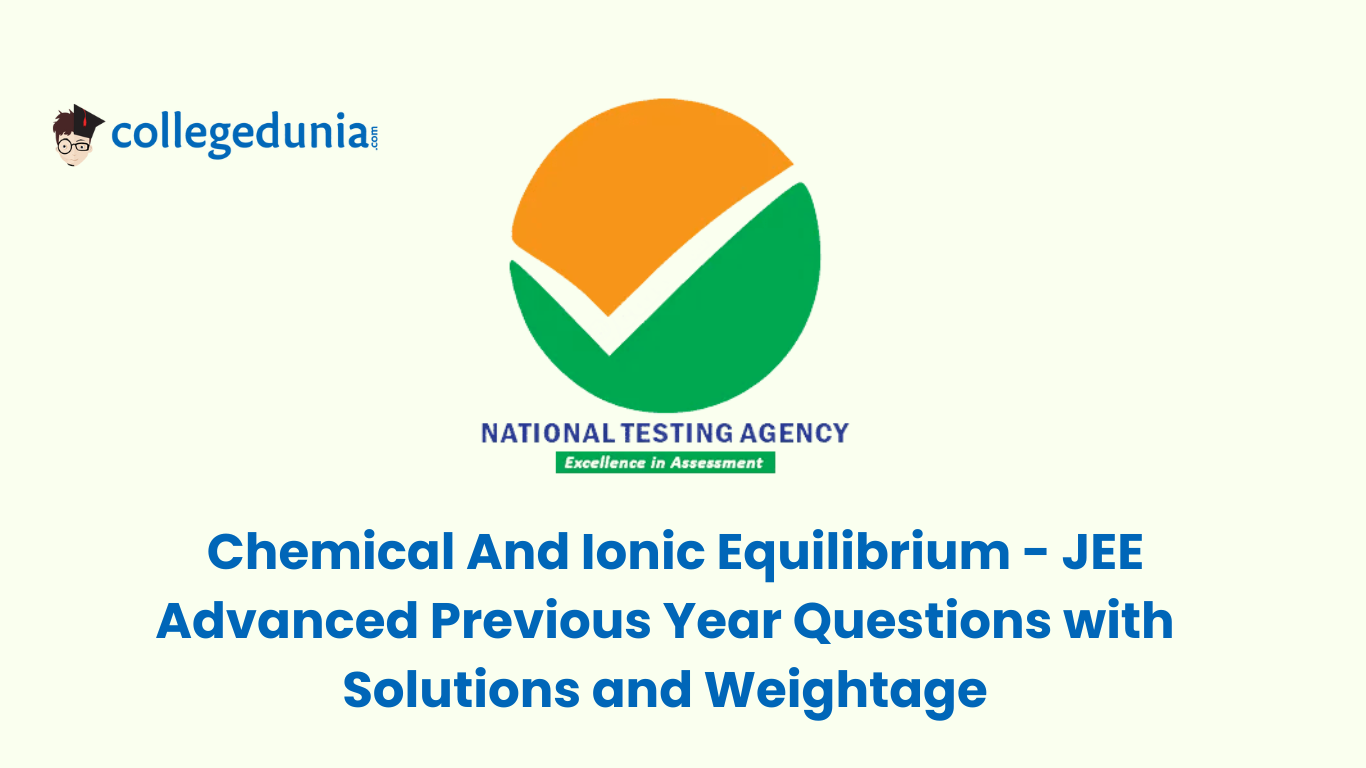 collegedunia.com

NATIONAL TESTING AGENCY
Excellence in Assessment

Chemical And Ionic Equilibrium - JEE Advanced Previous Year Questions with Solutions and Weightage